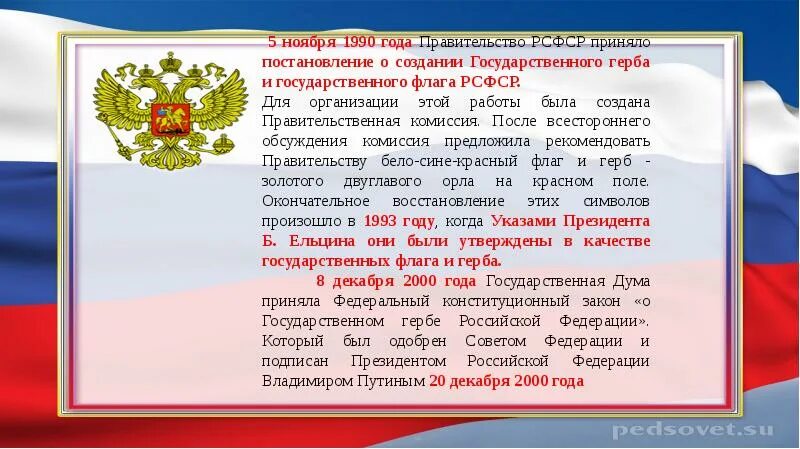 5 ноября 1990 года Правительство РСФСР приняло постановление о создании Государственного герба и государственного флага РСФСР.
Для организации этой работы была создана Правительственная комиссия. После всестороннего обсуждения комиссия предложила рекомендовать Правительству бело-сине-красный флаг и герб - золотого двуглавого орла на красном поле. Окончательное восстановление этих символов произошло в 1993 году, когда Указами Президента Б. Ельцина они были утверждены в качестве государственных флага и герба.

8 декабря 2000 года Государственная Дума приняла Федеральный конституционный закон «о Государственном гербе Российской Федерации». Который был одобрен Советом Федерации и подписан Президентом Российской Федерации Владимиром Путиным 20 декабря 2000 года

pedsovet.su